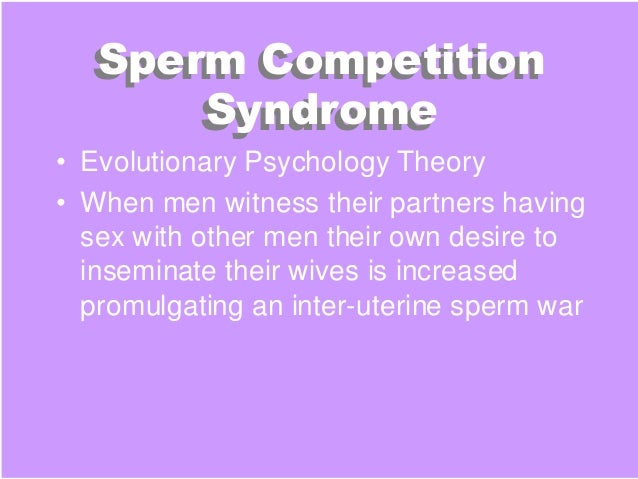 Sperm Competition Syndrome

• Evolutionary Psychology Theory

• When men witness their partners having sex with other men their own desire to inseminate their wives is increased promulgating an inter-uterine sperm war